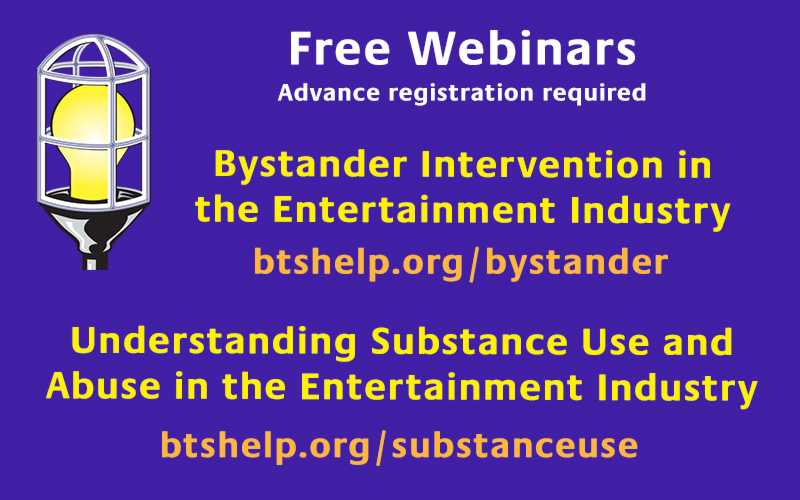 Free Webinars
Advance registration required

Bystander Intervention in the Entertainment Industry

btshelp.org/bystander

Understanding Substance Use and Abuse in the Entertainment Industry

btshelp.org/substanceuse